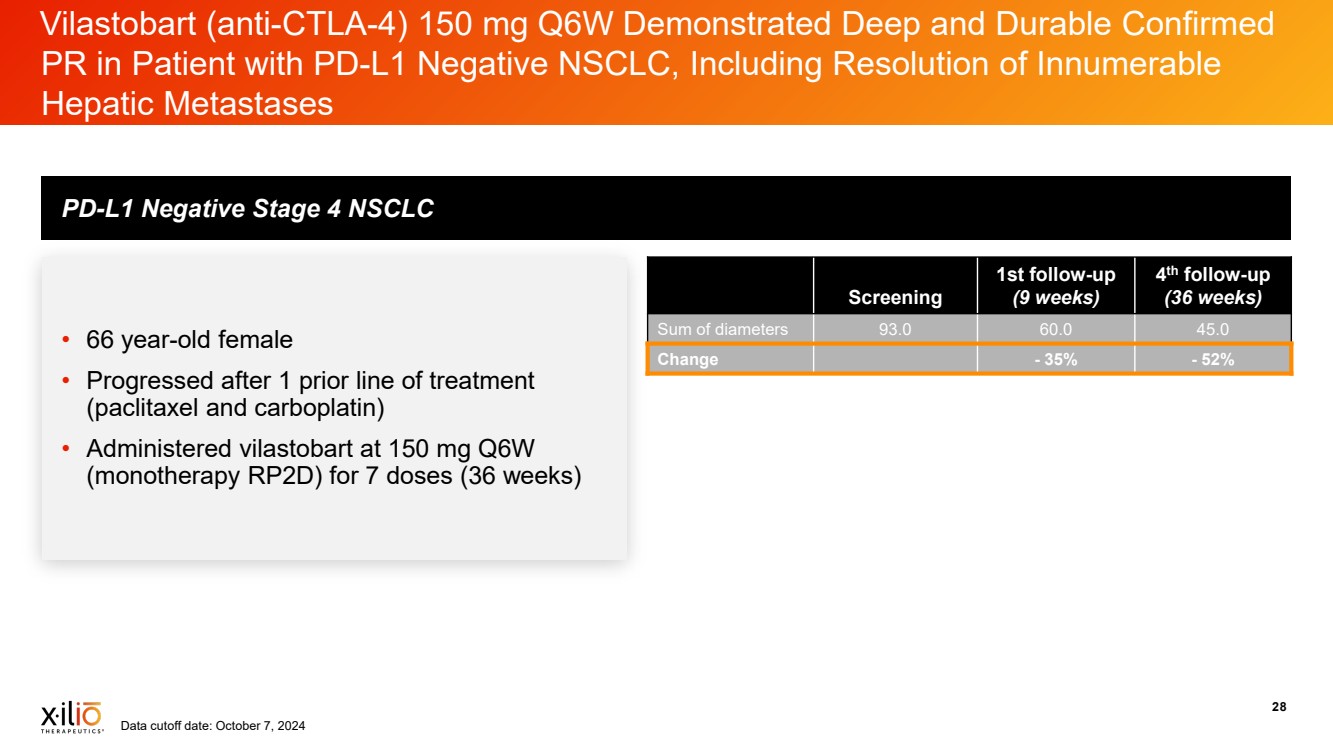 Vilastobart (anti-CTLA-4) 150 mg Q6W Demonstrated Deep and Durable Confirmed PR in Patient with PD-L1 Negative NSCLC, Including Resolution of Innumerable Hepatic Metastases

PD-L1 Negative Stage 4 NSCLC

• 66 year-old female
• Progressed after 1 prior line of treatment (paclitaxel and carboplatin)
• Administered vilastobart at 150 mg Q6W (monotherapy RP2D) for 7 doses (36 weeks)

| | Screening | 1st follow-up (9 weeks) | 4$^{th}$ follow-up (36 weeks) |
|---|---|---|---|
| Sum of diameters | 93.0 | 60.0 | 45.0 |
| Change | | - 35% | - 52% |

xilio THERAPEUTICS

Data cutoff date: October 7, 2024

28